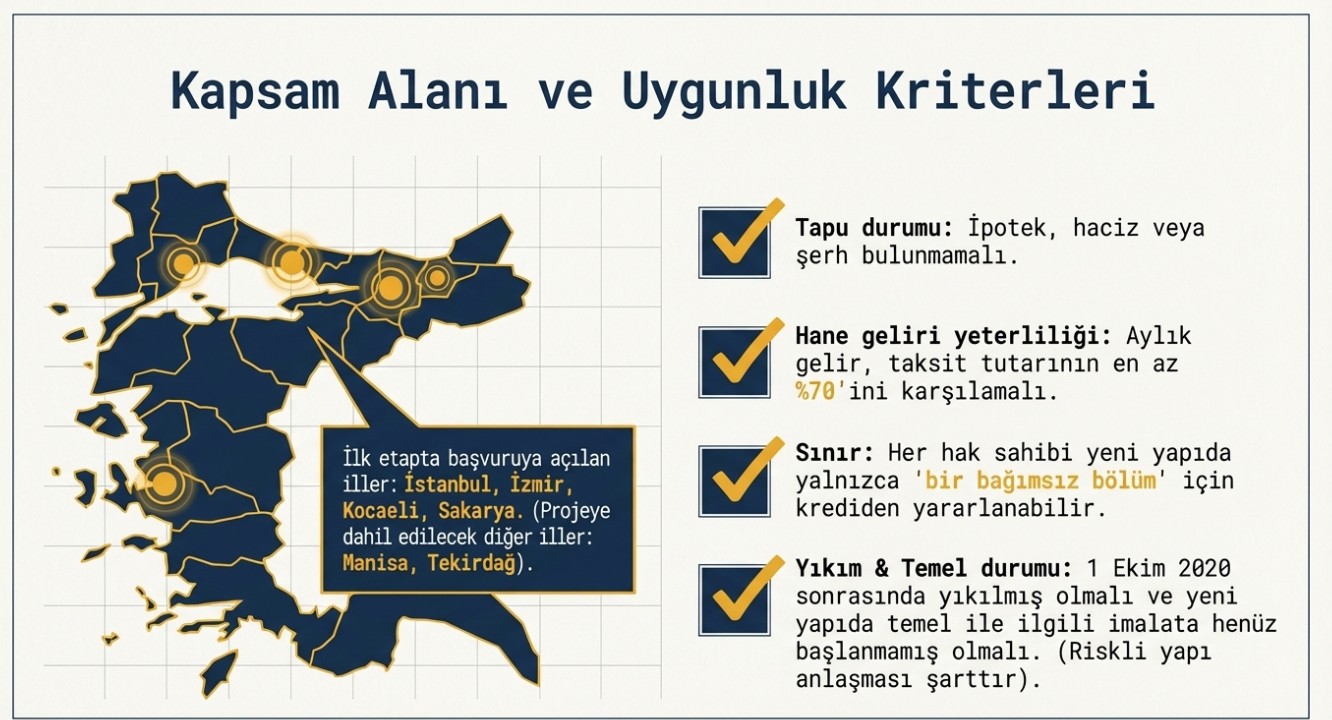 Kapsam Alanı ve Uygunluk Kriterleri

İlk etapta başvuruya açılan iller: İstanbul, İzmir, Kocaeli, Sakarya. (Projeye dahil edilecek diğer iller: Manisa, Tekirdağ).

Tapu durumu: İpotek, haciz veya şerh bulunmamalı.

Hane geliri yeterliliği: Aylık gelir, taksit tutarının en az %70'ini karşılamalı.

Sınır: Her hak sahibi yeni yapıda yalnızca 'bir bağımsız bölüm' için krediden yararlanabilir.

Yıkım & Temel durumu: 1 Ekim 2020 sonrasında yıkılmış olmalı ve yeni yapıda temel ile ilgili imalata henüz başlanmamış olmalı. (Riskli yapı anlaşması şarttır).